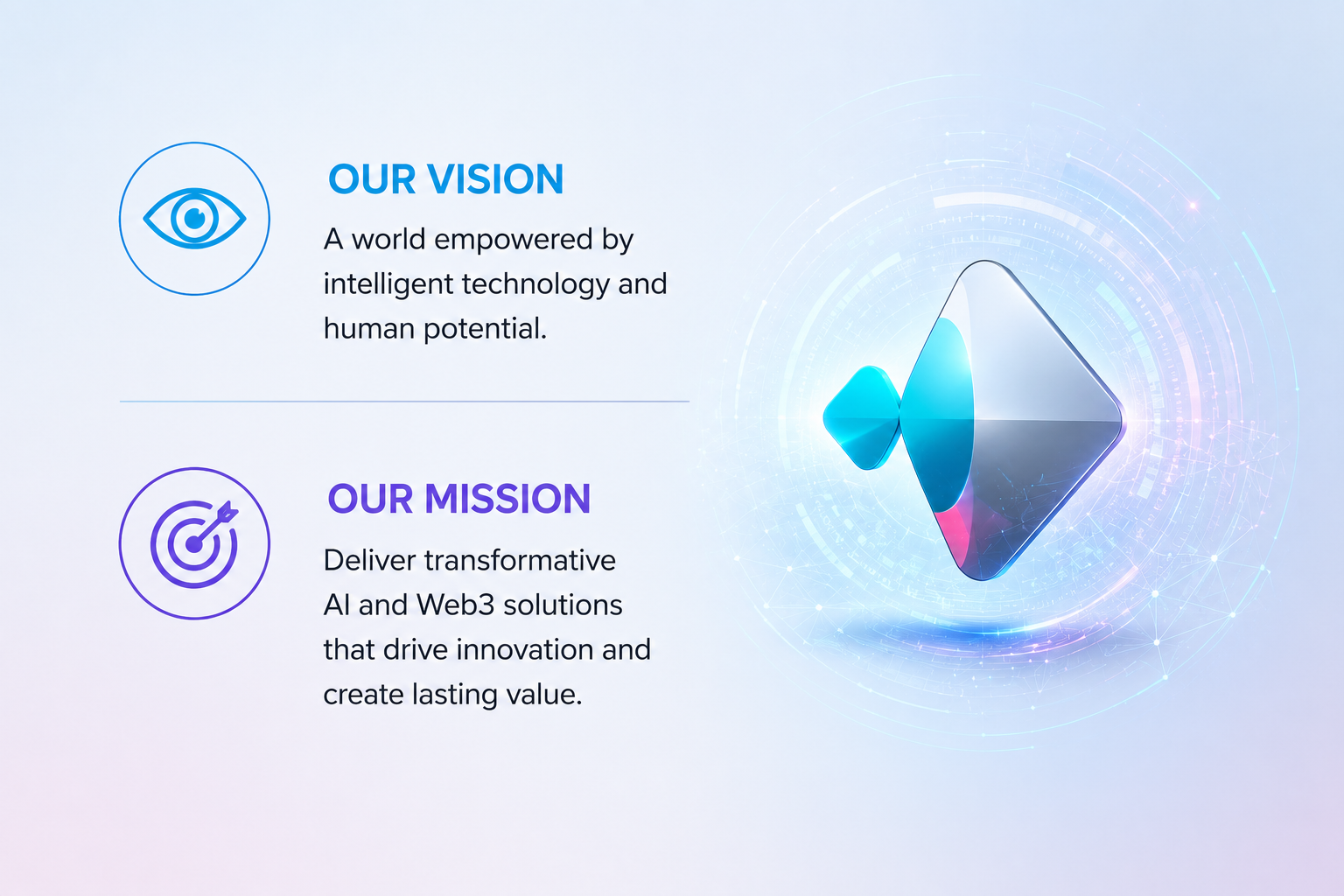 OUR VISION

A world empowered by intelligent technology and human potential.

OUR MISSION

Deliver transformative AI and Web3 solutions that drive innovation and create lasting value.